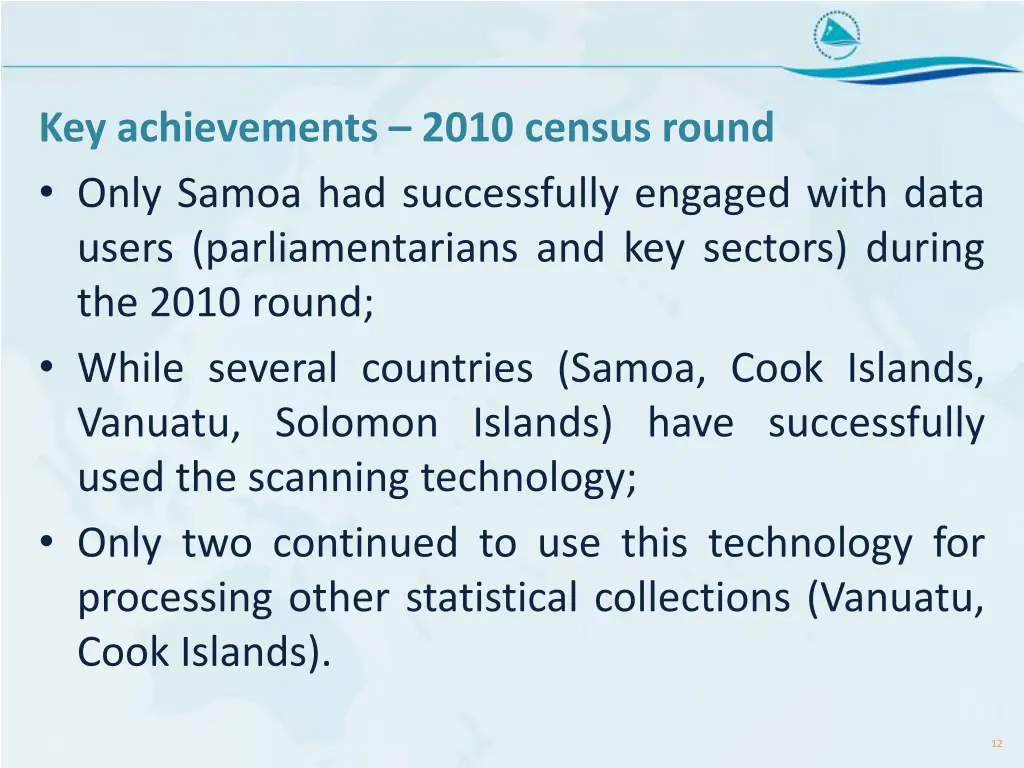 Key achievements – 2010 census round

• Only Samoa had successfully engaged with data users (parliamentarians and key sectors) during the 2010 round;

• While several countries (Samoa, Cook Islands, Vanuatu, Solomon Islands) have successfully used the scanning technology;

• Only two continued to use this technology for processing other statistical collections (Vanuatu, Cook Islands).

12